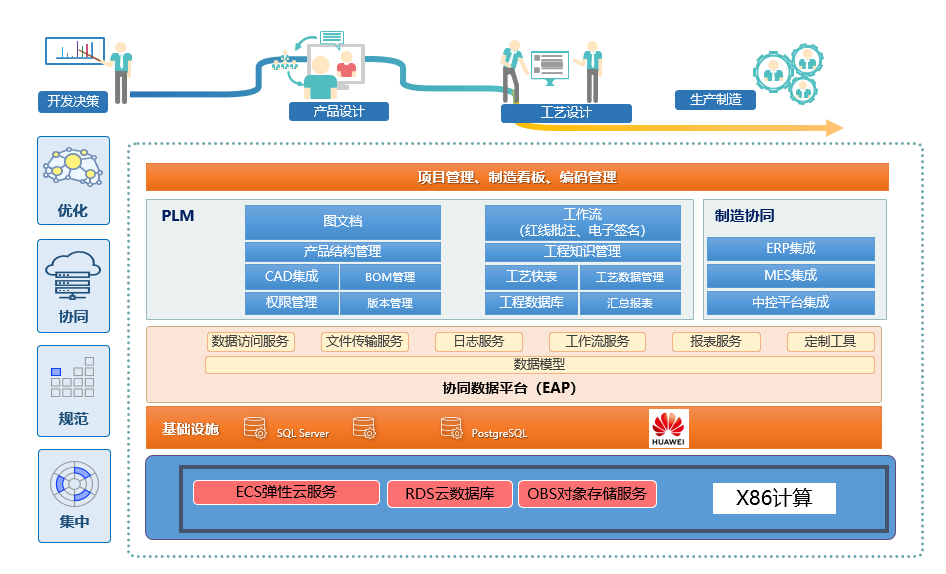 开发决策
产品设计
工艺设计
生产制造

优化
协同
规范
集中

项目管理、制造看板、编码管理

PLM
图文档
产品结构管理
CAD集成
BOM管理
权限管理
版本管理

工作流
(红线批注、电子签名)
工程知识管理
工艺快表
工艺数据管理
工程数据库
汇总报表

制造协同
ERP集成
MES集成
中控平台集成

数据访问服务
文件传输服务
日志服务
工作流服务
报表服务
定制工具
数据模型
协同数据平台（EAP）

基础设施
SQL Server
PostgreSQL
HUAWEI

ECS弹性云服务
RDS云数据库
OBS对象存储服务
X86计算